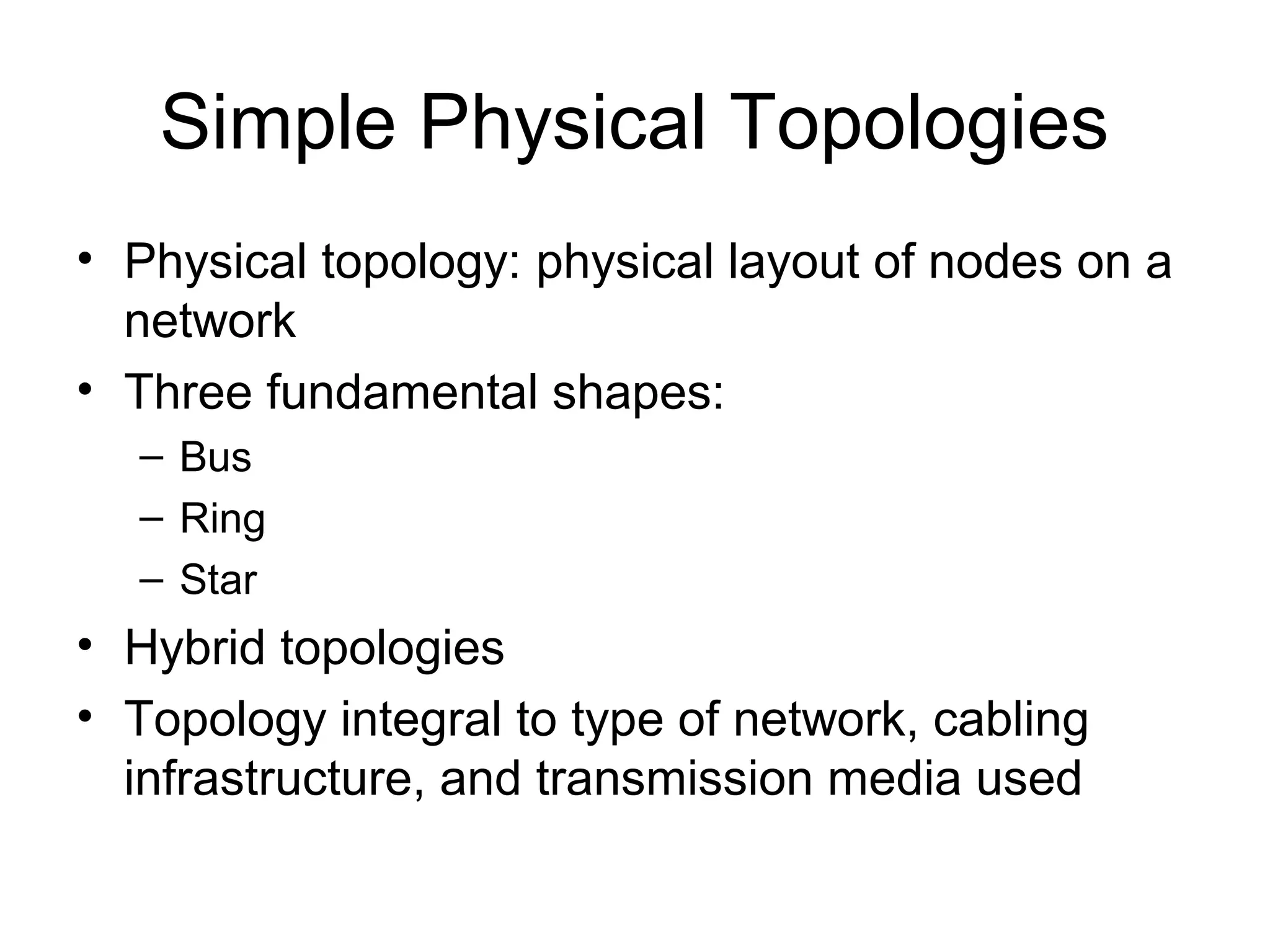 Simple Physical Topologies

• Physical topology: physical layout of nodes on a network
• Three fundamental shapes:
  – Bus
  – Ring
  – Star
• Hybrid topologies
• Topology integral to type of network, cabling infrastructure, and transmission media used